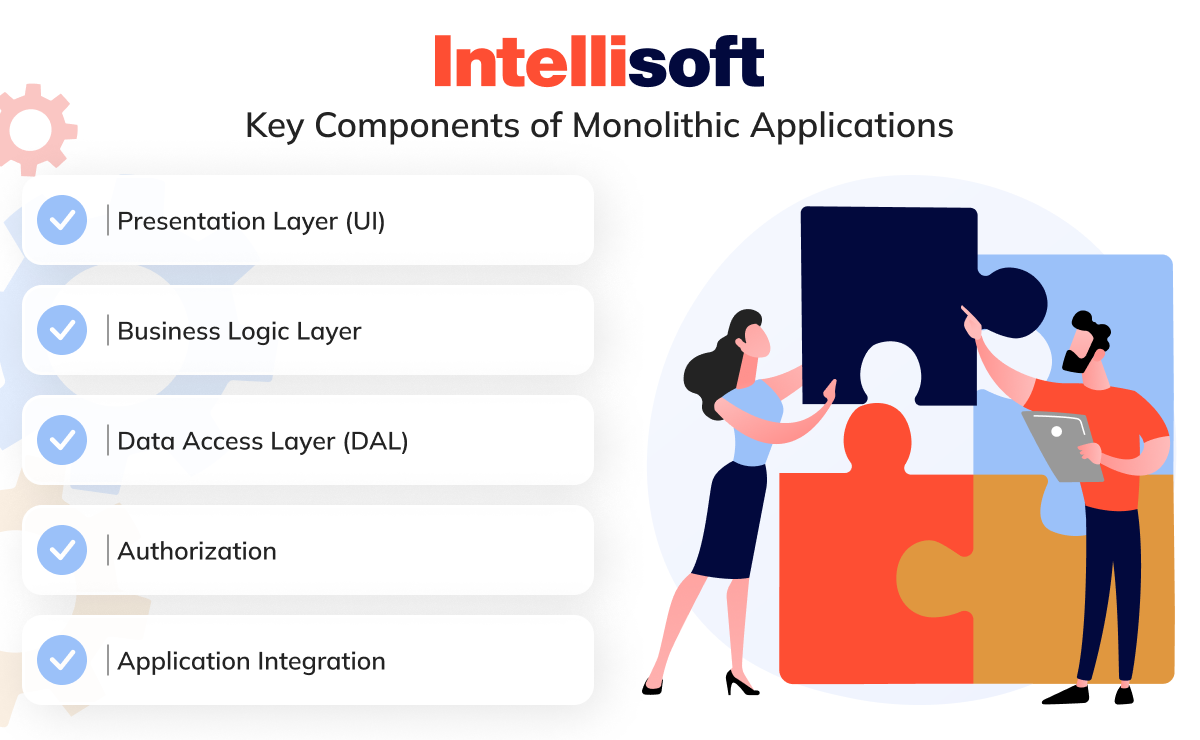 Intellisoft

Key Components of Monolithic Applications

Presentation Layer (UI)

Business Logic Layer

Data Access Layer (DAL)

Authorization

Application Integration